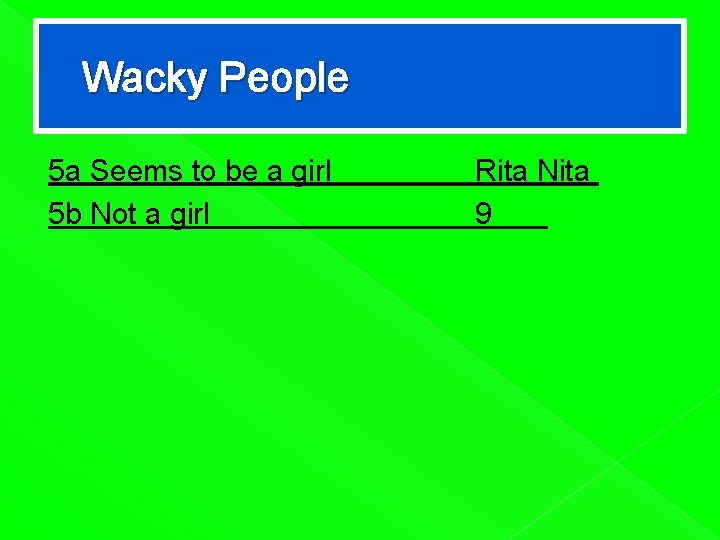 Wacky People

5a Seems to be a girl Rita Nita

5b Not a girl 9